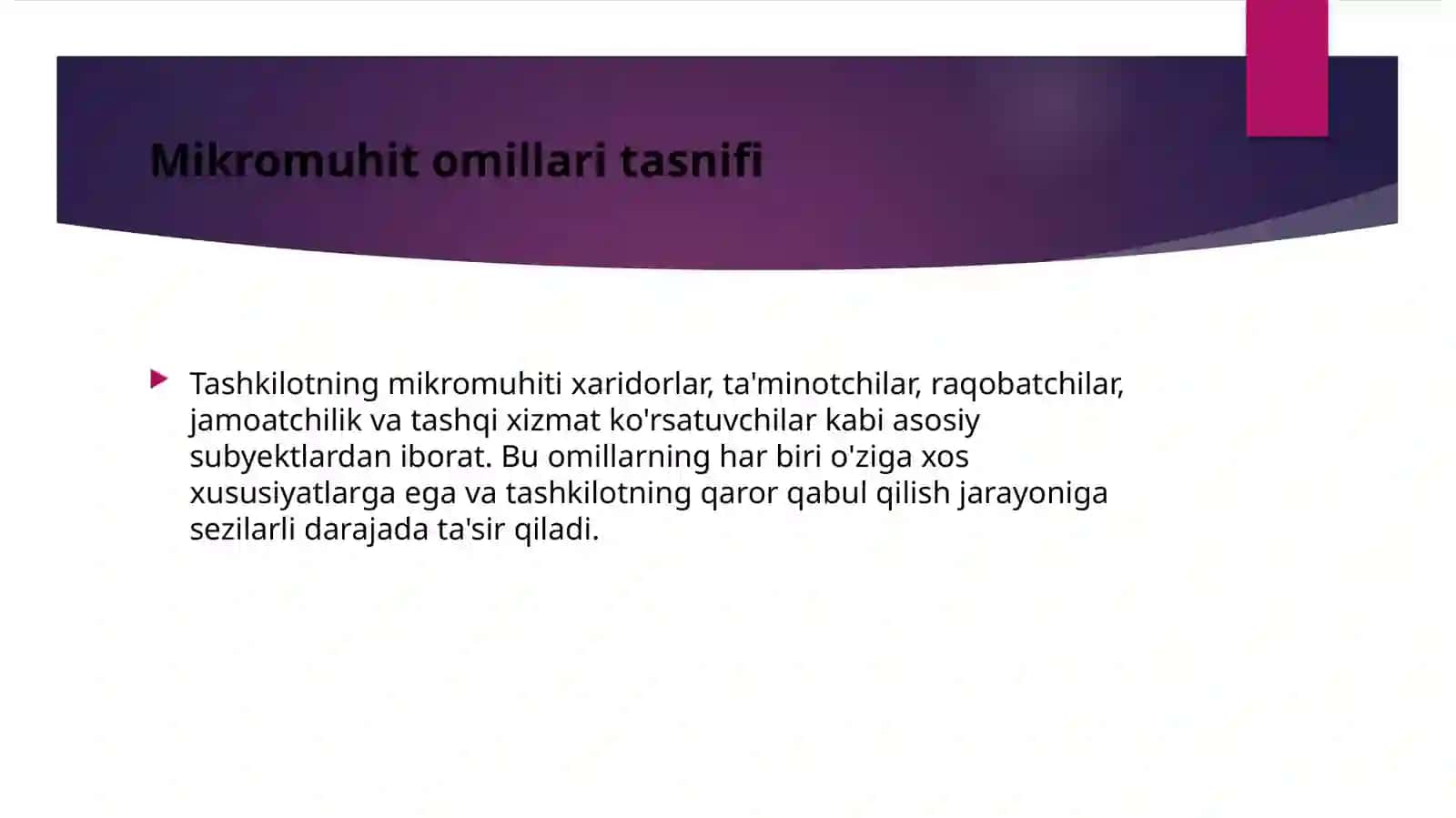 Mikromuhit omillari tasnifi

Tashkilotning mikromuhiti xaridorlar, ta'minotchilar, raqobatchilar, jamoatchilik va tashqi xizmat ko'rsatuvchilar kabi asosiy subyektlardan iborat. Bu omillarning har biri o'ziga xos xususiyatlarga ega va tashkilotning qaror qabul qilish jarayoniga sezilarli darajada ta'sir qiladi.